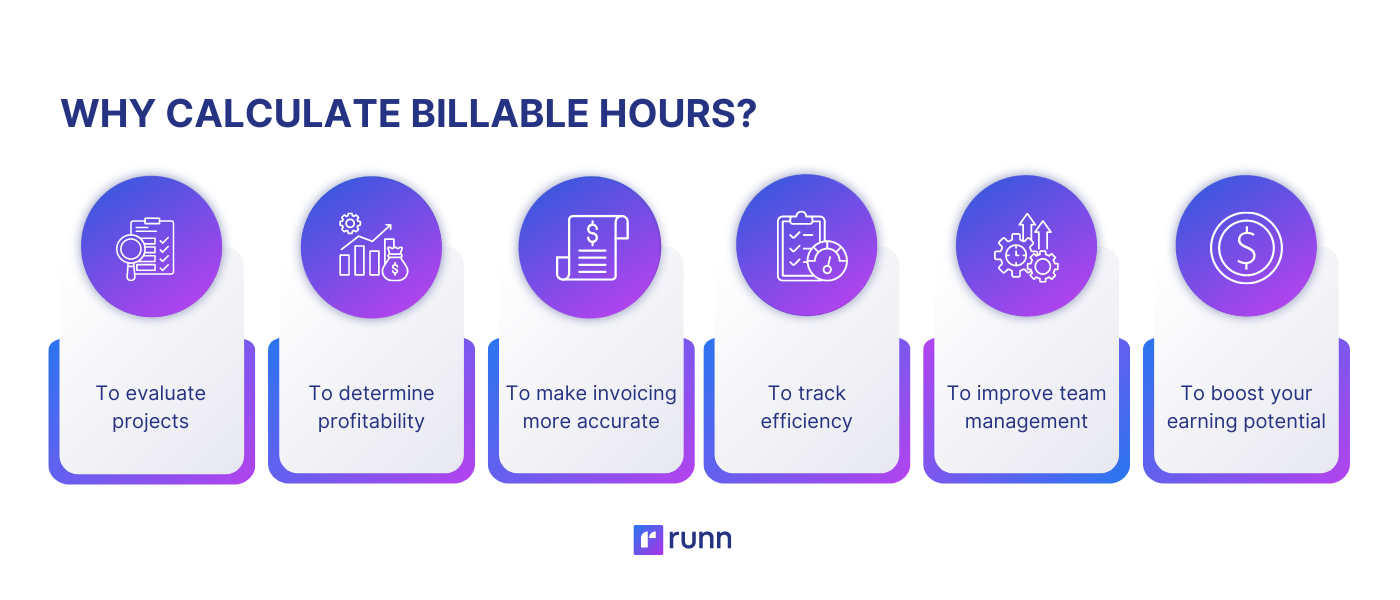 WHY CALCULATE BILLABLE HOURS?

To evaluate projects

To determine profitability

To make invoicing more accurate

To track efficiency

To improve team management

To boost your earning potential

runn